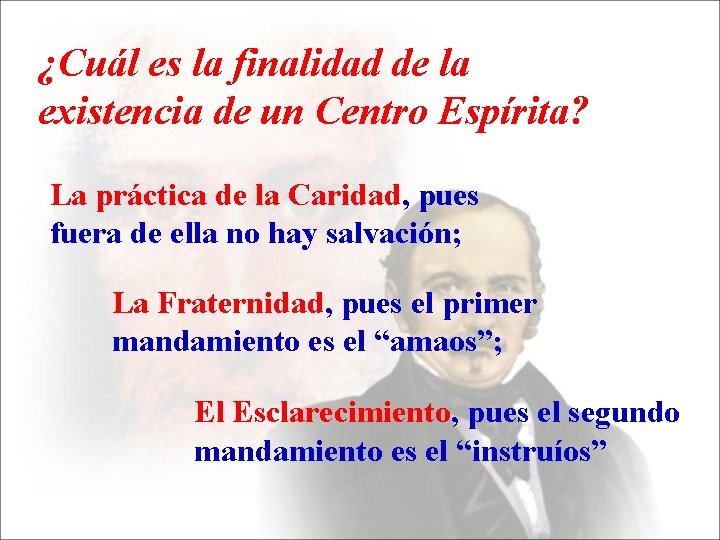 ¿Cuál es la finalidad de la existencia de un Centro Espírita?

La práctica de la Caridad, pues fuera de ella no hay salvación;

La Fraternidad, pues el primer mandamiento es el “amaos”;

El Esclarecimiento, pues el segundo mandamiento es el “instruíos”